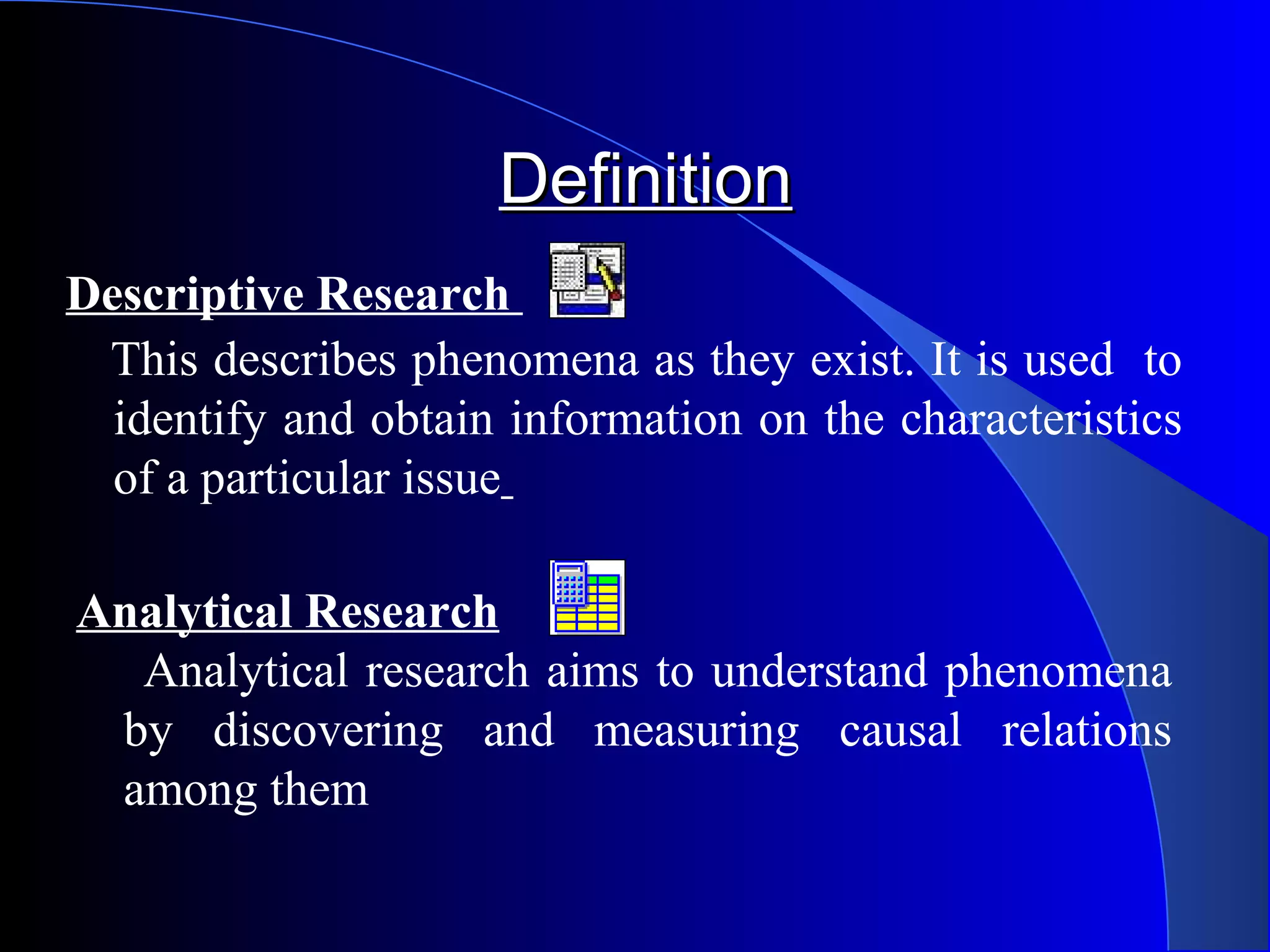 Definition

Descriptive Research

This describes phenomena as they exist. It is used to identify and obtain information on the characteristics of a particular issue

Analytical Research

Analytical research aims to understand phenomena by discovering and measuring causal relations among them